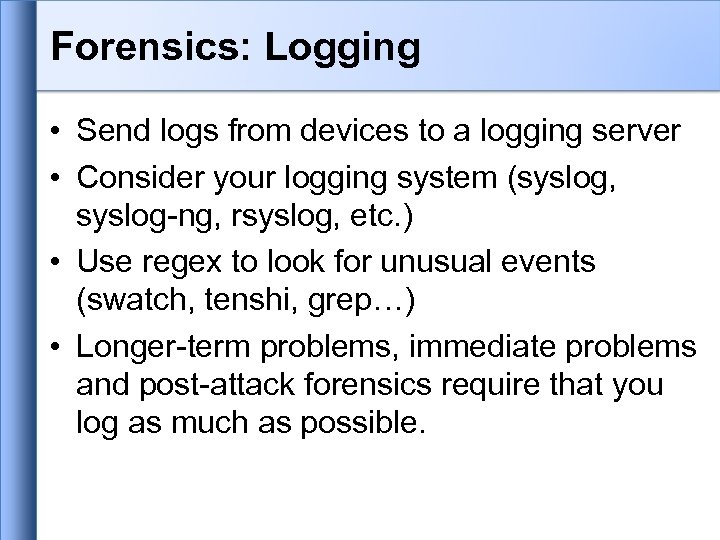 Forensics: Logging

• Send logs from devices to a logging server
• Consider your logging system (syslog, syslog-ng, rsyslog, etc.)
• Use regex to look for unusual events (swatch, tenshi, grep…)
• Longer-term problems, immediate problems and post-attack forensics require that you log as much as possible.